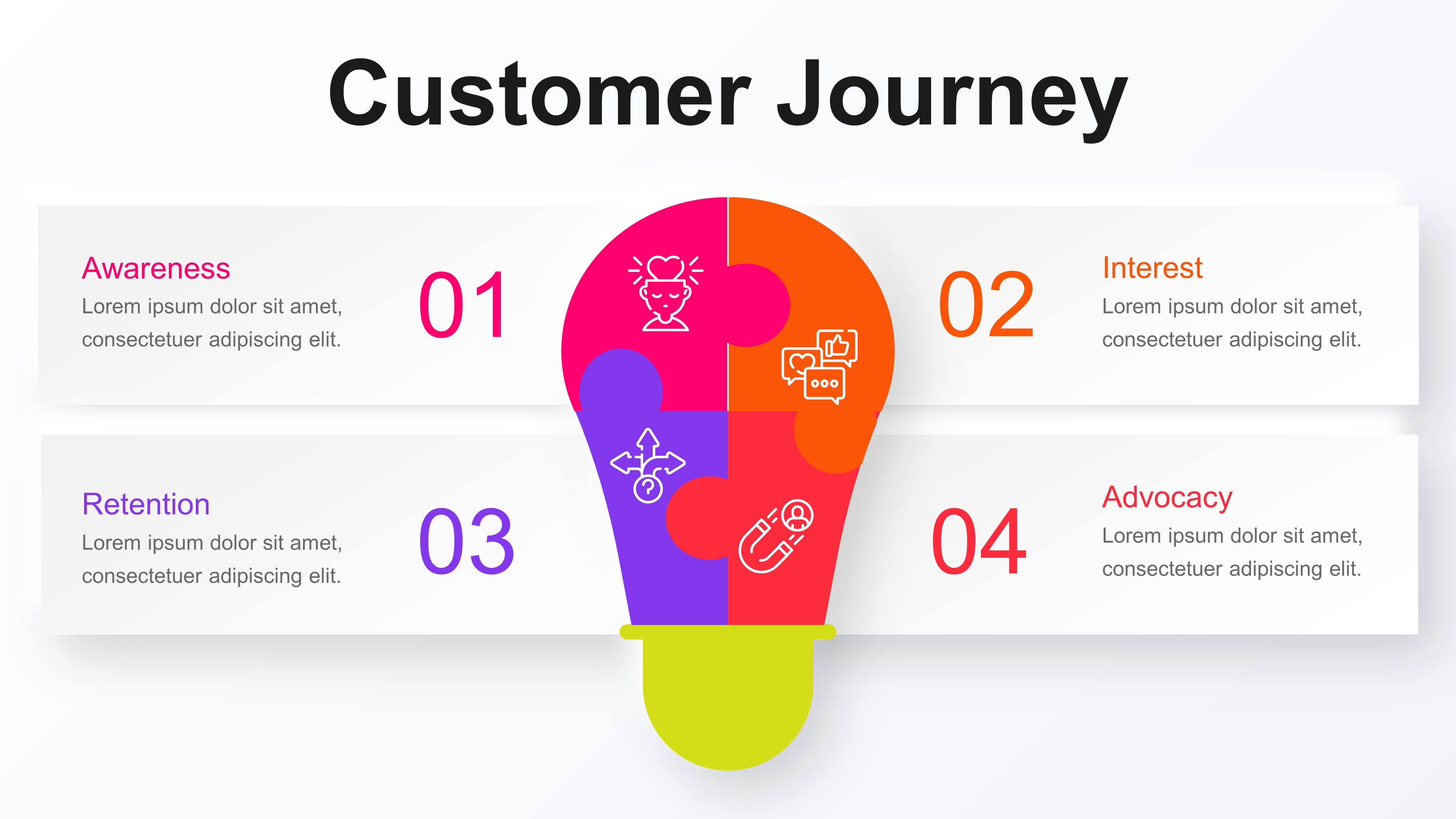 Customer Journey

Awareness
Lorem ipsum dolor sit amet, consectetuer adipiscing elit.

01

02

Interest
Lorem ipsum dolor sit amet, consectetuer adipiscing elit.

Retention
Lorem ipsum dolor sit amet, consectetuer adipiscing elit.

03

04

Advocacy
Lorem ipsum dolor sit amet, consectetuer adipiscing elit.